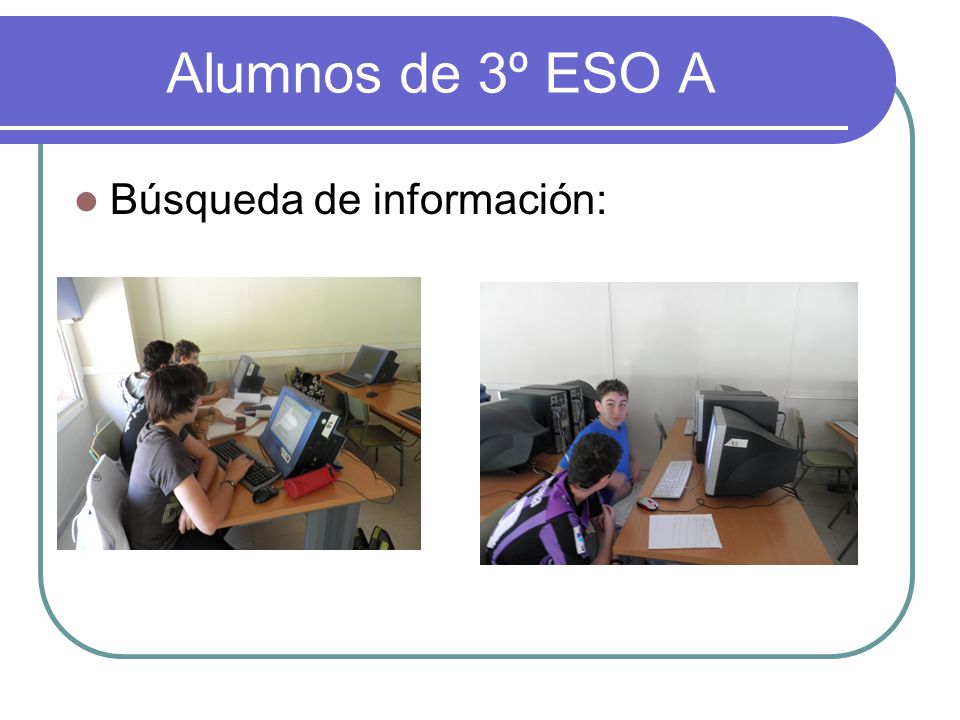 Alumnos de 3º ESO A

Búsqueda de información: